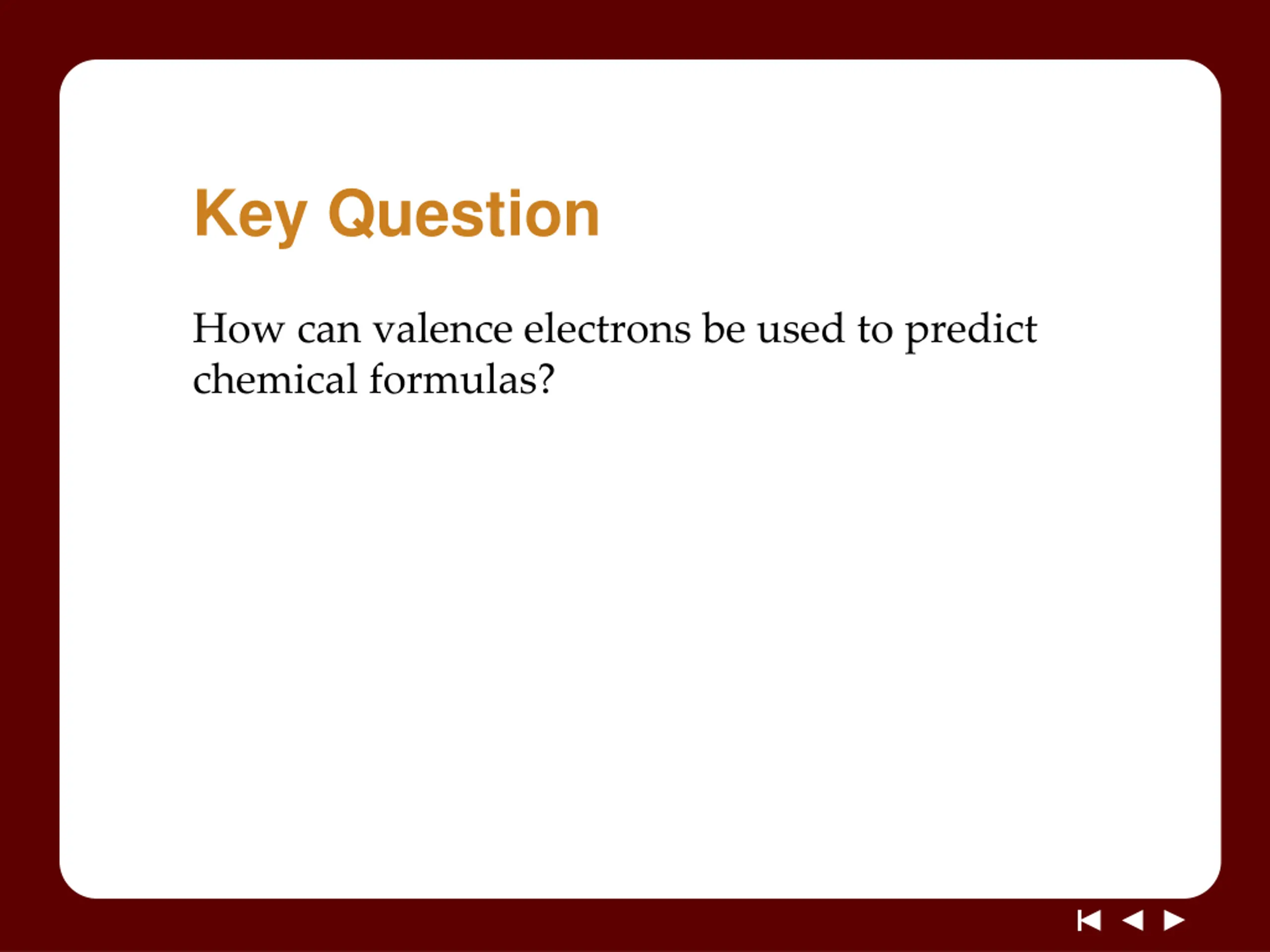 Key Question

How can valence electrons be used to predict chemical formulas?